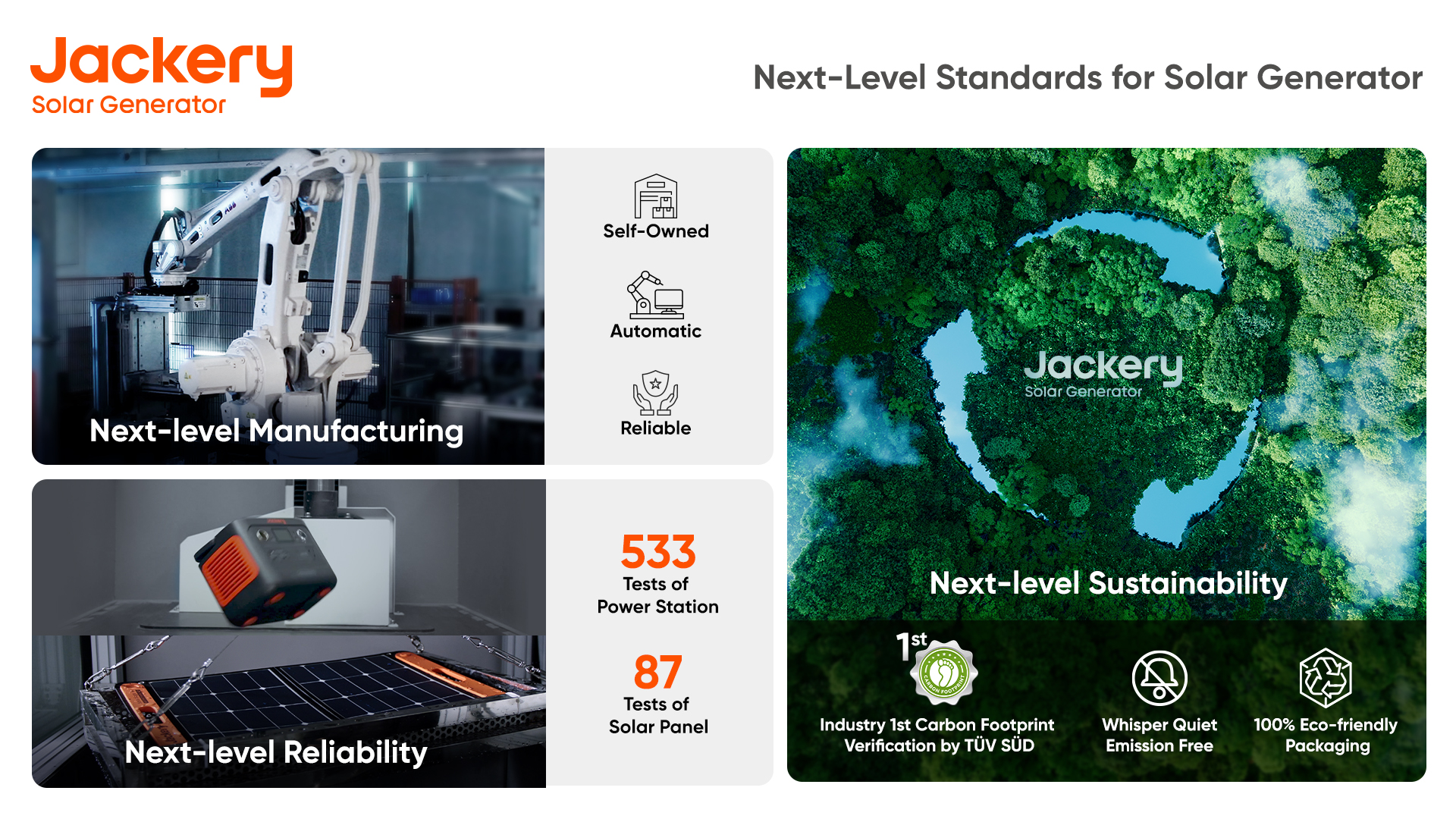 Jackery
Solar Generator

Next-Level Standards for Solar Generator

Next-level Manufacturing

Self-Owned

Automatic

Reliable

Next-level Reliability

533
Tests of
Power Station

87
Tests of
Solar Panel

Jackery
Solar Generator

Next-level Sustainability

1st
CARBON FOOTPRINT

Industry 1st Carbon Footprint Verification by TÜV SÜD

Whisper Quiet Emission Free

100% Eco-friendly Packaging